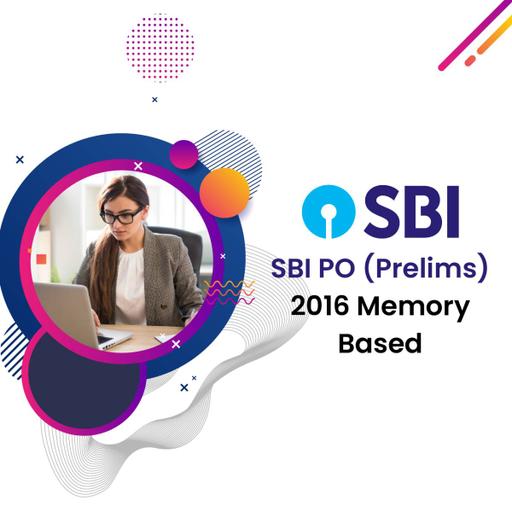 SBI

SBI PO (Prelims) 2016 Memory Based